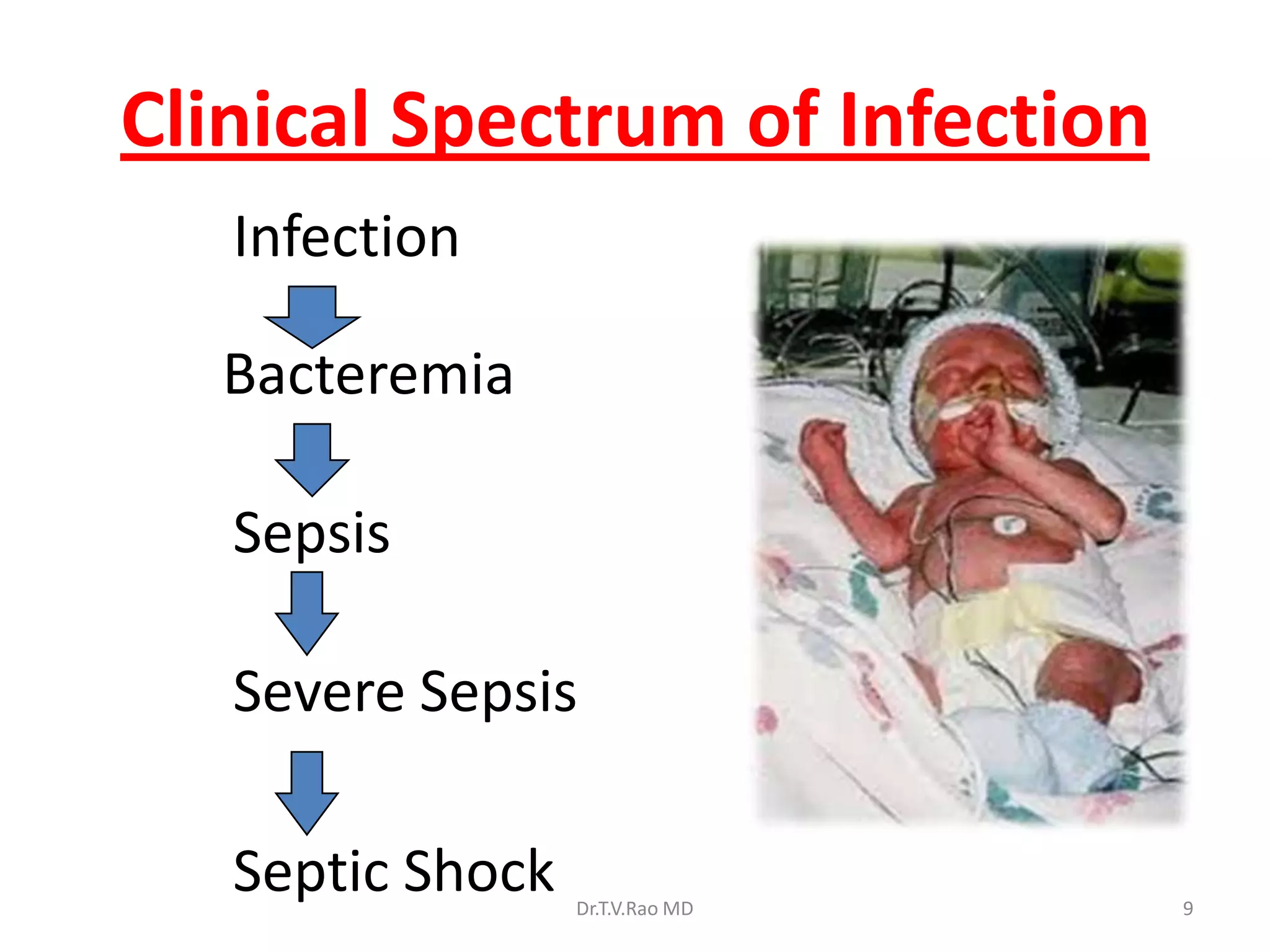 Clinical Spectrum of Infection

Infection

Bacteremia

Sepsis

Severe Sepsis

Septic Shock

Dr.T.V.Rao MD

9